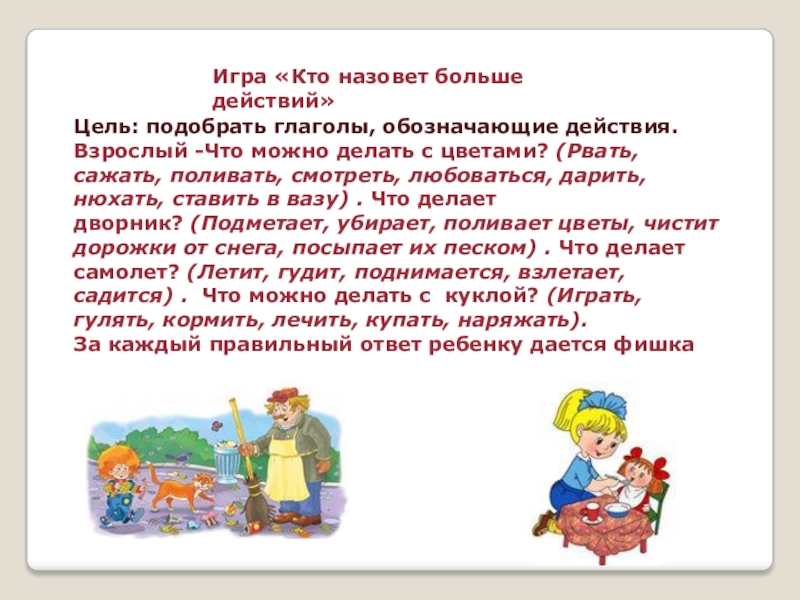 Игра «Кто назовет больше действий»

Цель: подобрать глаголы, обозначающие действия.

Взрослый -Что можно делать с цветами? (Рвать, сажать, поливать, смотреть, любоваться, дарить, нюхать, ставить в вазу) . Что делает дворник? (Подметает, убирает, поливает цветы, чистит дорожки от снега, посыпает их песком) . Что делает самолет? (Летит, гудит, поднимается, взлетает, садится) . Что можно делать с куклой? (Играть, гулять, кормить, лечить, купать, наряжать).

За каждый правильный ответ ребенку дается фишка